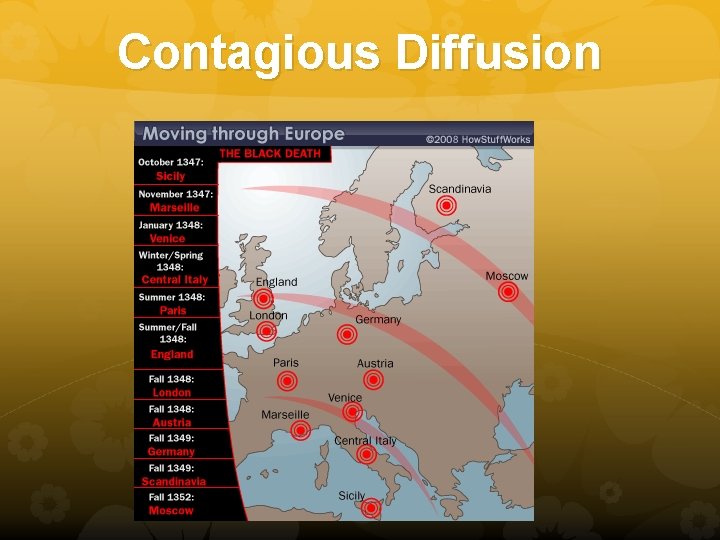 Contagious Diffusion

Moving through Europe

©2008 HowStuffWorks

THE BLACK DEATH

October 1347: Sicily

November 1347: Marseille

January 1348: Venice

Winter/Spring 1348: Central Italy

Summer 1348: Paris

Summer/Fall 1348: England

Fall 1348: London

Fall 1348: Austria

Fall 1349: Germany

Fall 1349: Scandinavia

Fall 1352: Moscow

Scandinavia

Moscow

England

London

Germany

Paris

Austria

Venice

Marseille

Central Italy

Sicily